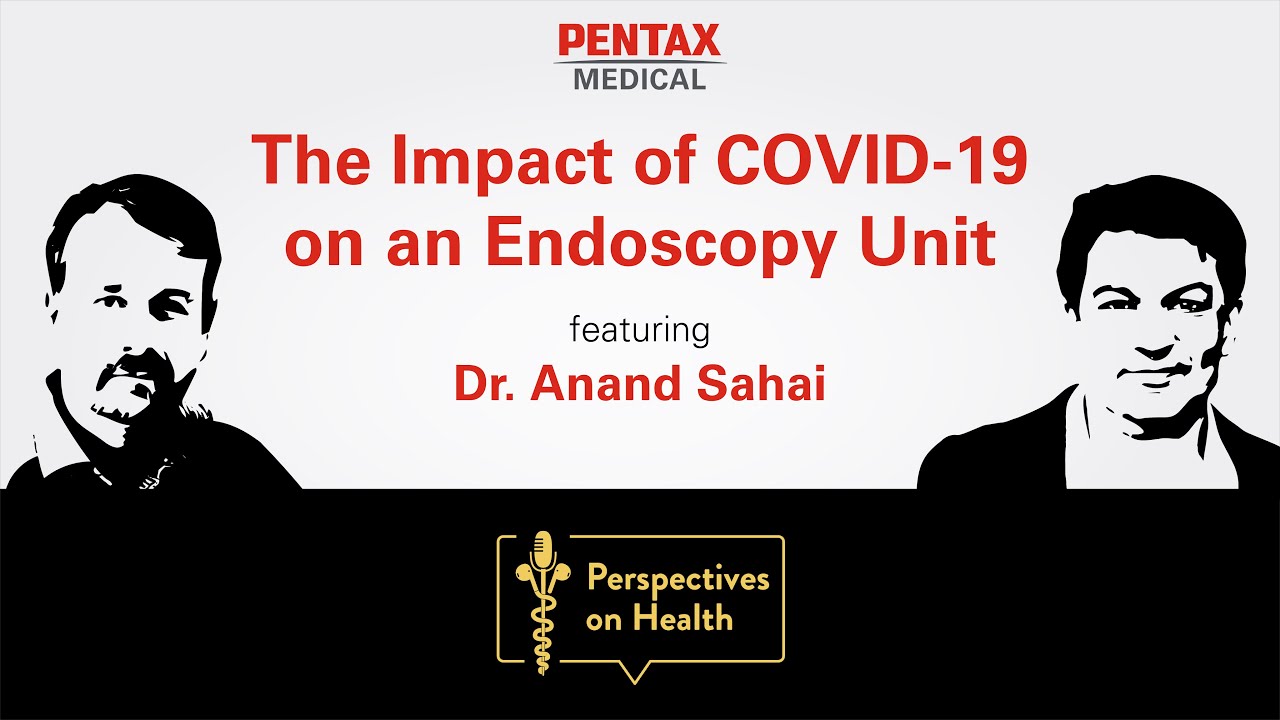 PENTAX
MEDICAL

The Impact of COVID-19 on an Endoscopy Unit

featuring
Dr. Anand Sahai

Perspectives on Health